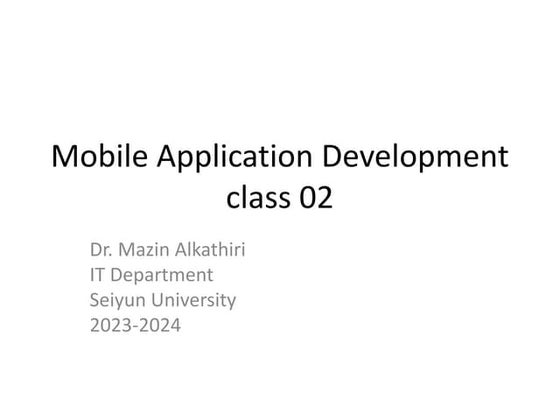 Mobile Application Development
class 02

Dr. Mazin Alkathiri
IT Department
Seiyun University
2023-2024